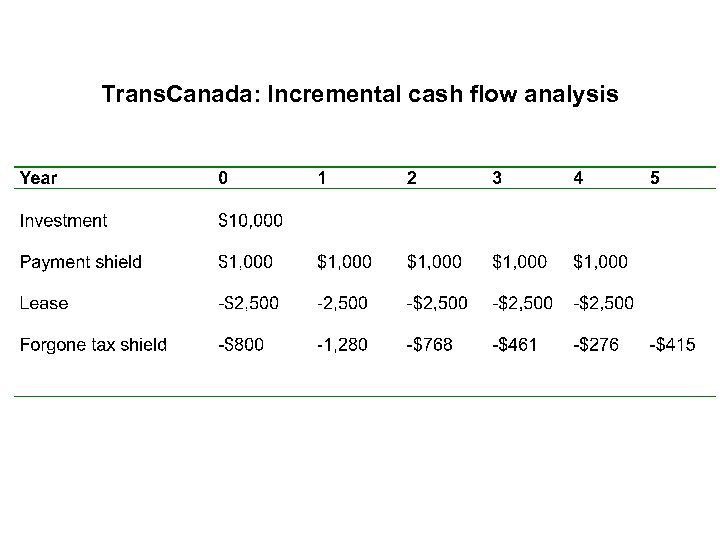 TransCanada: Incremental cash flow analysis

| Year | 0 | 1 | 2 | 3 | 4 | 5 |
|---|---|---|---|---|---|---|
| Investment | $10,000 | | | | | |
| Payment shield | $1,000 | $1,000 | $1,000 | $1,000 | $1,000 | |
| Lease | -$2,500 | -2,500 | -$2,500 | -$2,500 | -$2,500 | |
| Forgone tax shield | -$800 | -1,280 | -$768 | -$461 | -$276 | -$415 |